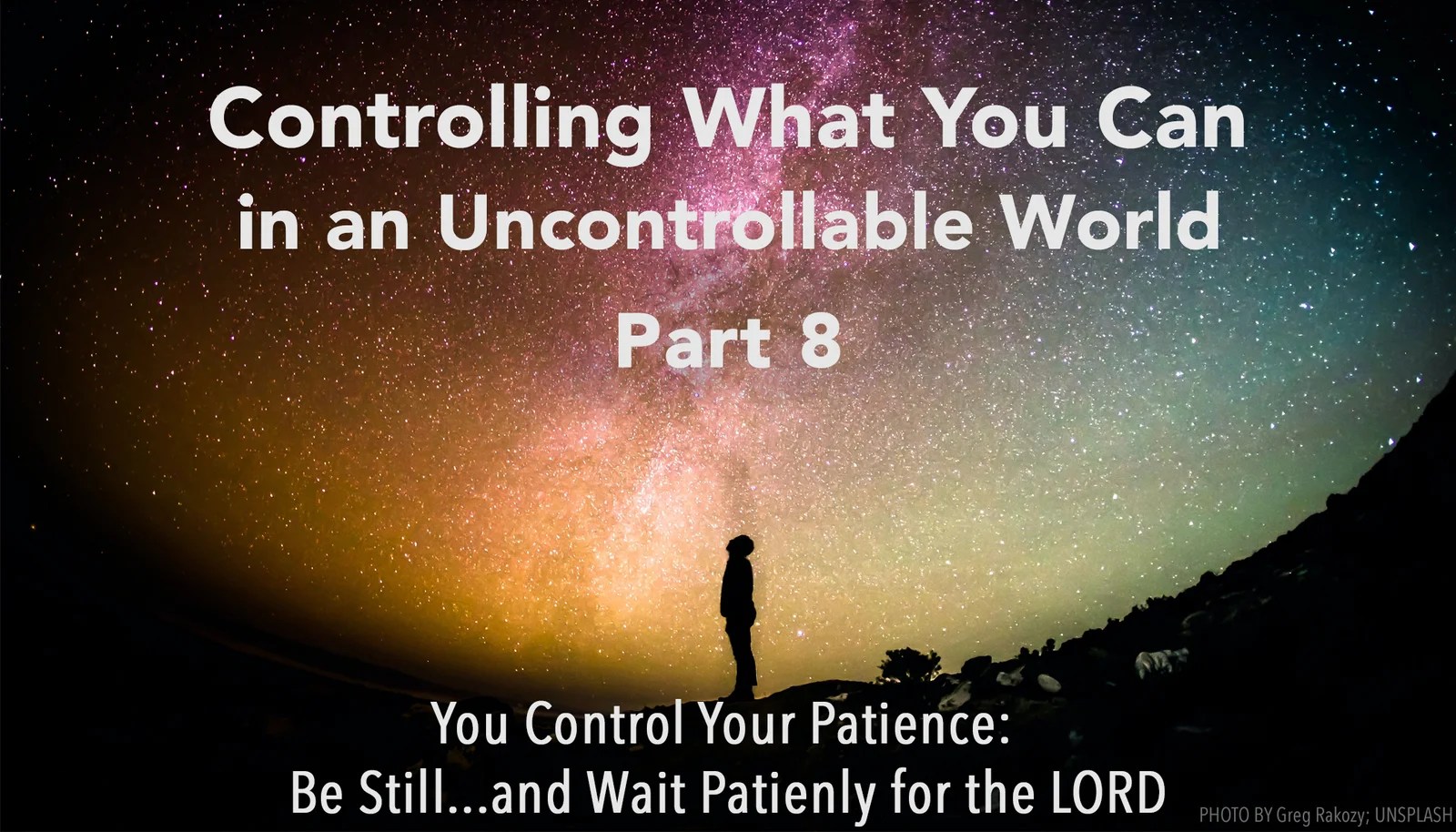 Controlling What You Can in an Uncontrollable World
Part 8

You Control Your Patience:
Be Still...and Wait Patienly for the LORD

PHOTO BY Greg Rakozy; UNSPLASH